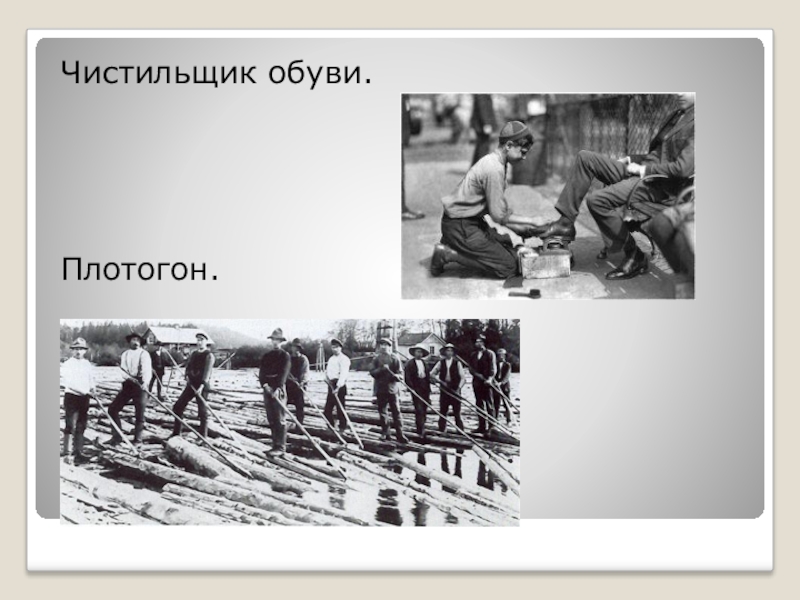 Чистильщик обуви.

Плотогон.